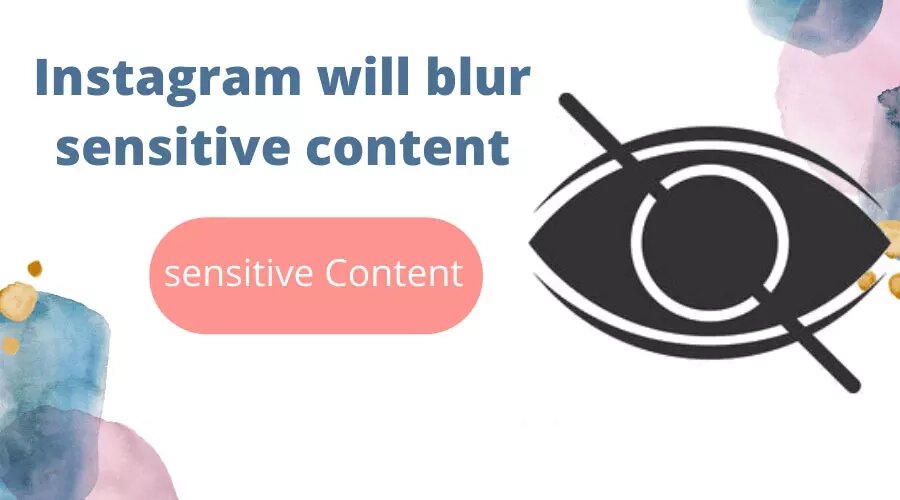 Instagram will blur sensitive content

sensitive Content